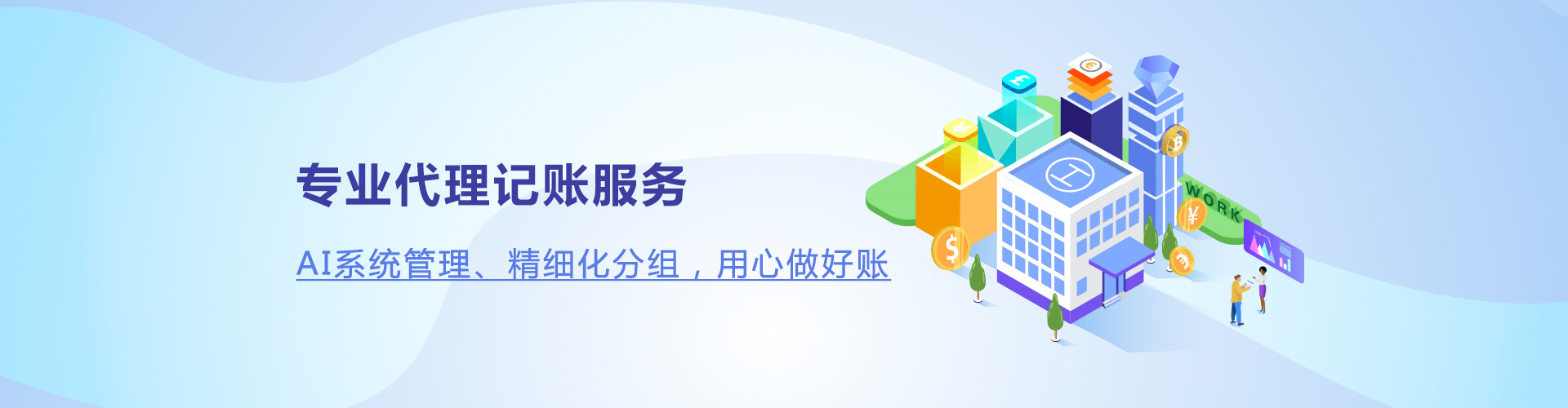 专业代理记账服务

AI系统管理、精细化分组，用心做好账

WORK